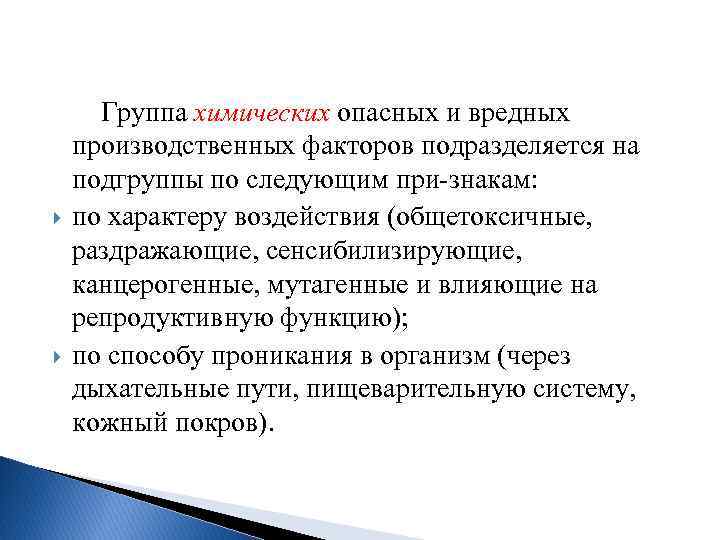 Группа химических опасных и вредных производственных факторов подразделяется на подгруппы по следующим при-знакам:

по характеру воздействия (общетоксичные, раздражающие, сенсибилизирующие, канцерогенные, мутагенные и влияющие на репродуктивную функцию);

по способу проникания в организм (через дыхательные пути, пищеварительную систему, кожный покров).